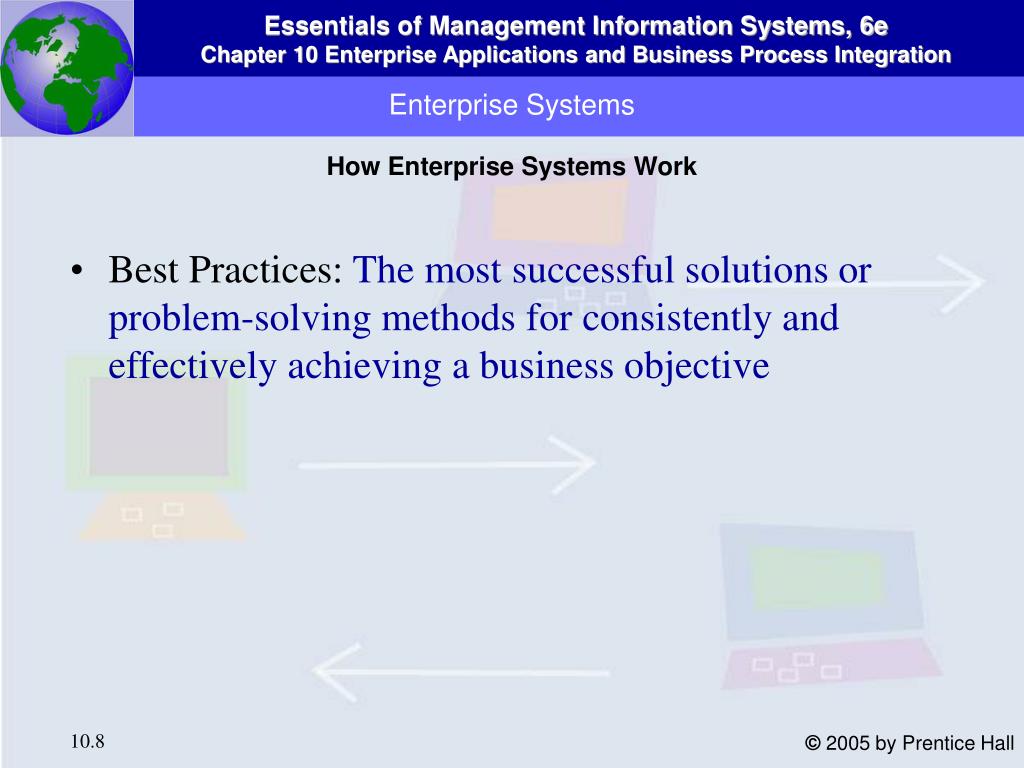 Essentials of Management Information Systems, 6e
Chapter 10 Enterprise Applications and Business Process Integration

Enterprise Systems

How Enterprise Systems Work

• Best Practices: The most successful solutions or problem-solving methods for consistently and effectively achieving a business objective

10.8

© 2005 by Prentice Hall